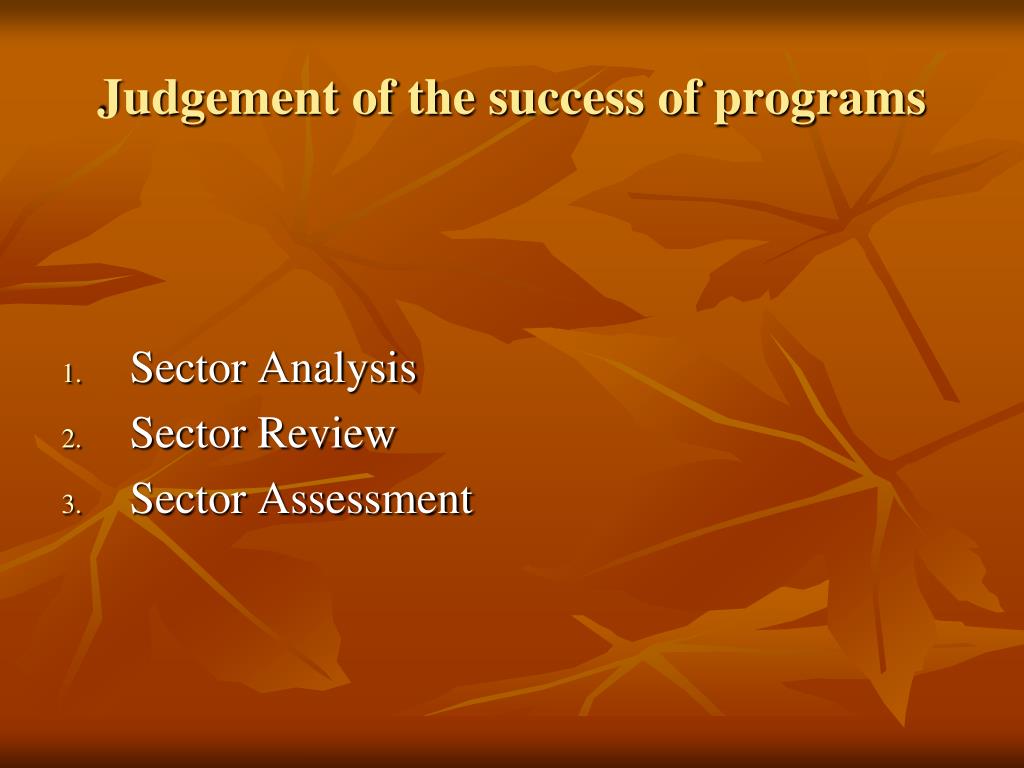 Judgement of the success of programs

1. Sector Analysis
2. Sector Review
3. Sector Assessment